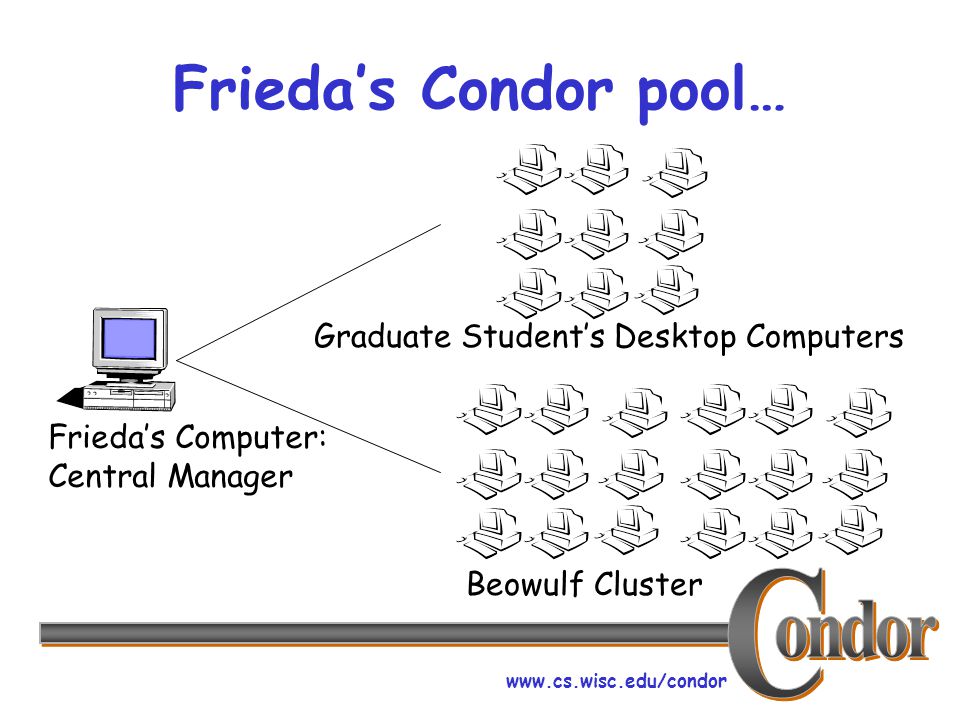 Frieda's Condor pool…

Graduate Student's Desktop Computers

Frieda's Computer:
Central Manager

Beowulf Cluster

Condor

www.cs.wisc.edu/condor